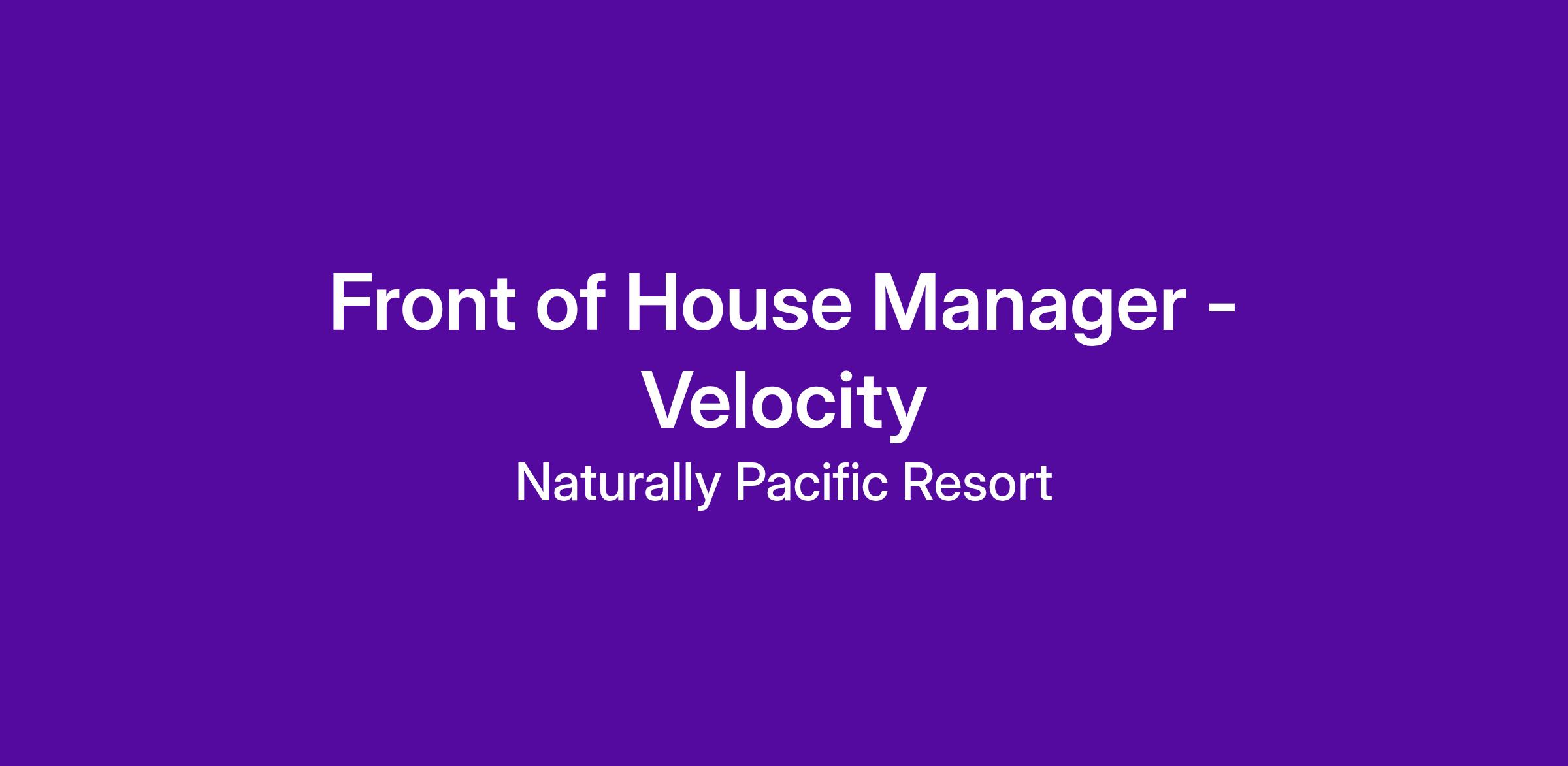 Front of House Manager - Velocity

Naturally Pacific Resort